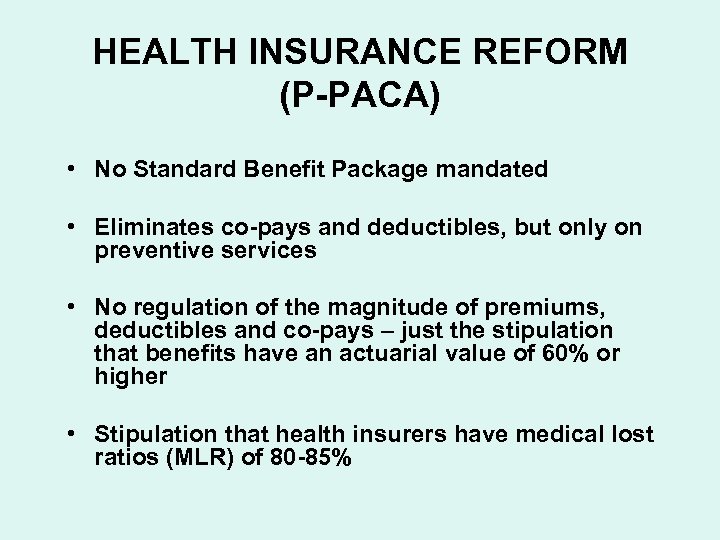 HEALTH INSURANCE REFORM (P-PACA)

• No Standard Benefit Package mandated

• Eliminates co-pays and deductibles, but only on preventive services

• No regulation of the magnitude of premiums, deductibles and co-pays – just the stipulation that benefits have an actuarial value of 60% or higher

• Stipulation that health insurers have medical lost ratios (MLR) of 80-85%